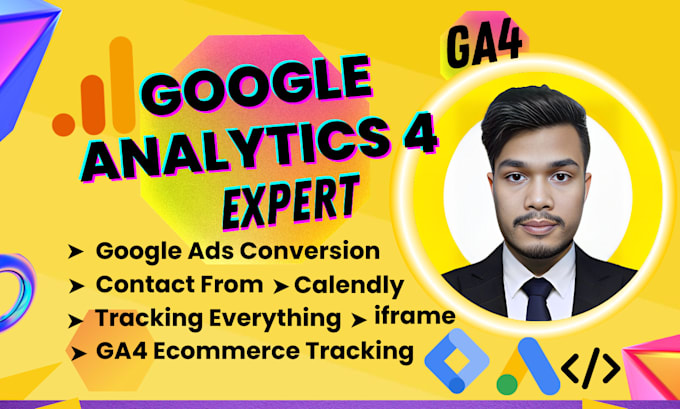 GA4

GOOGLE ANALYTICS 4 EXPERT

➤ Google Ads Conversion
➤ Contact From ➤ Calendly
➤ Tracking Everything ➤ iframe
➤ GA4 Ecommerce Tracking

</>